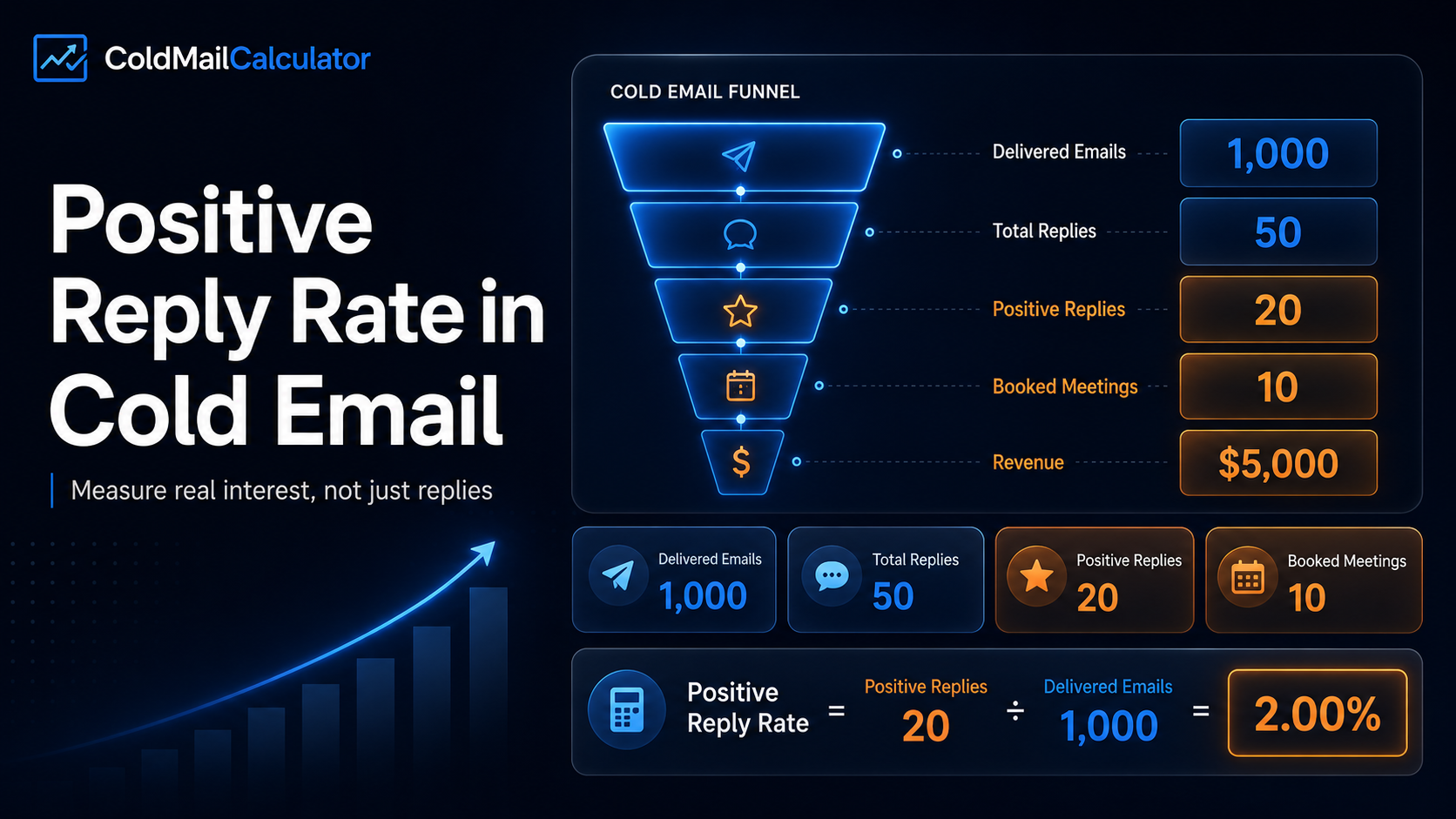 ColdMailCalculator

Positive Reply Rate in Cold Email

Measure real interest, not just replies

COLD EMAIL FUNNEL

Delivered Emails 1,000

Total Replies 50

Positive Replies 20

Booked Meetings 10

Revenue $5,000

Delivered Emails 1,000

Total Replies 50

Positive Replies 20

Booked Meetings 10

Positive Reply Rate = Positive Replies 20 ÷ Delivered Emails 1,000 = 2.00%